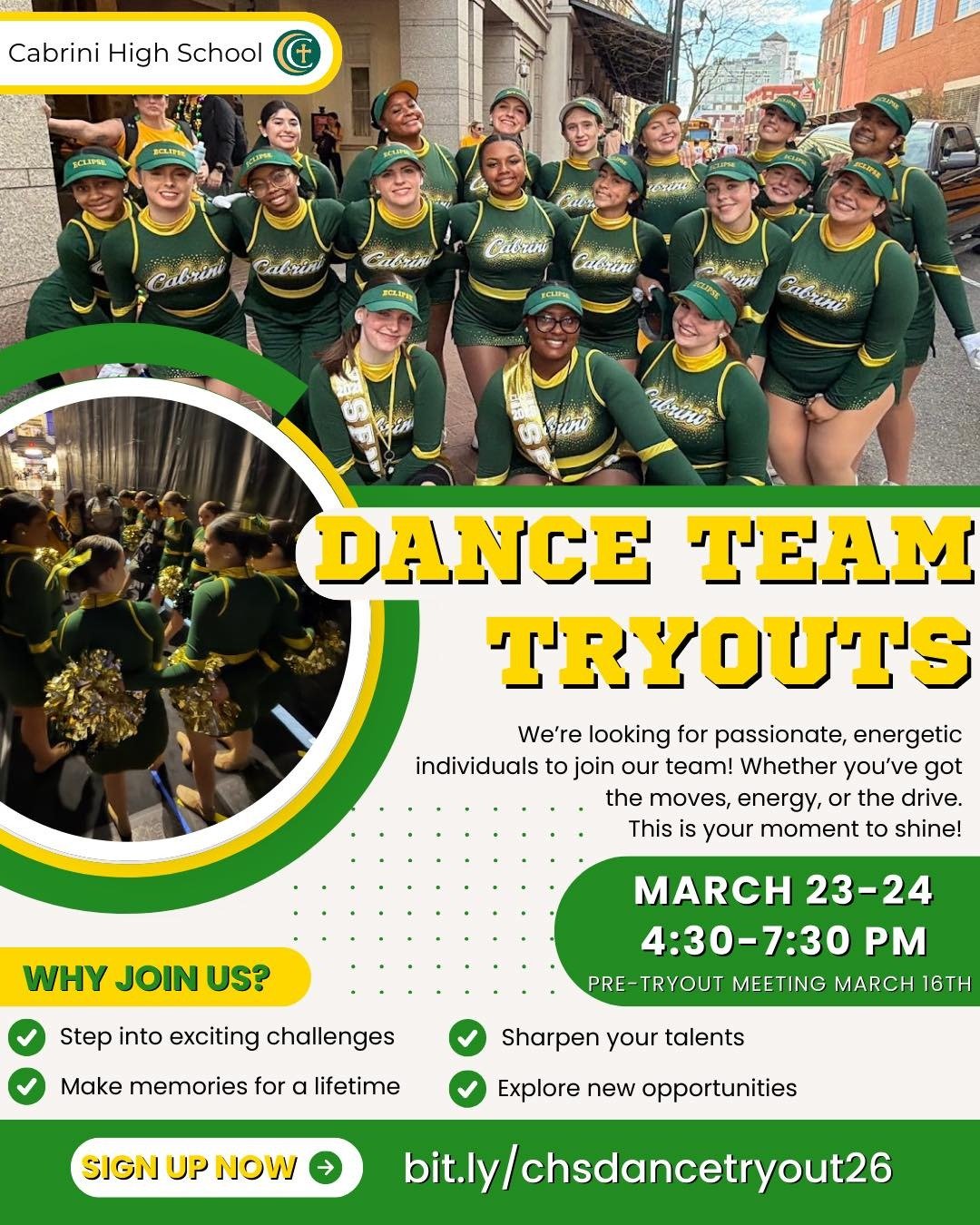 Cabrini High School

DANCE TEAM TRYOUTS

We're looking for passionate, energetic individuals to join our team! Whether you've got the moves, energy, or the drive. This is your moment to shine!

MARCH 23-24
4:30-7:30 PM
PRE-TRYOUT MEETING MARCH 16TH

WHY JOIN US?

Step into exciting challenges
Make memories for a lifetime
Sharpen your talents
Explore new opportunities

SIGN UP NOW
bit.ly/chsdancetryout26